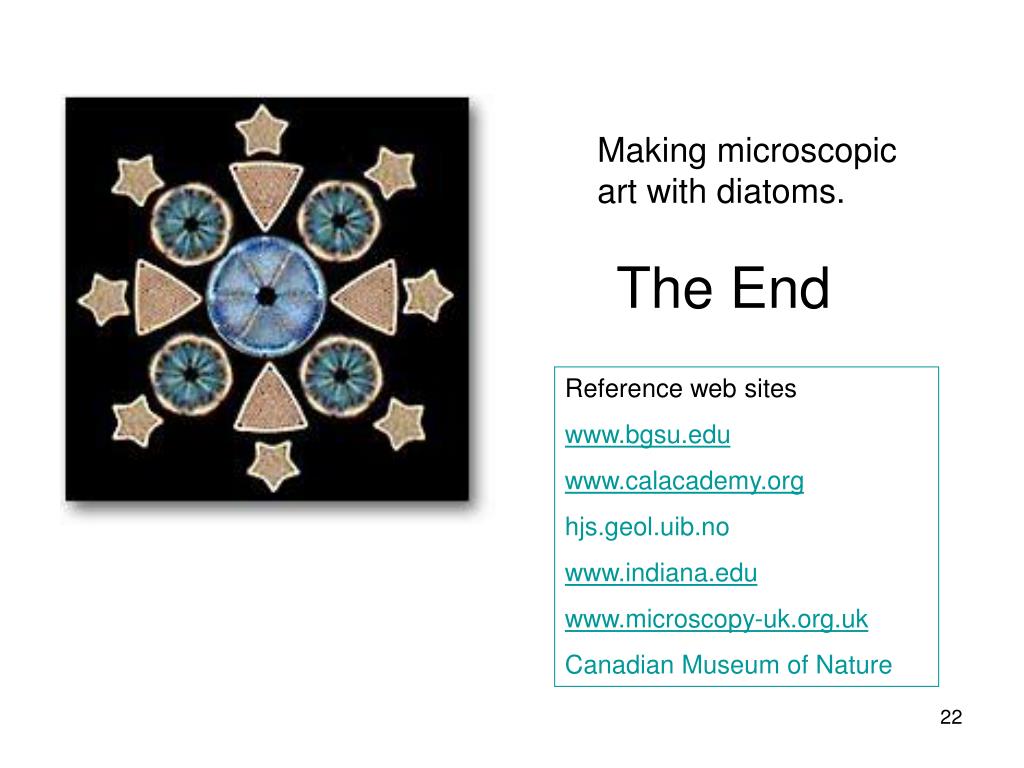 Making microscopic art with diatoms.

The End

Reference web sites

www.bgsu.edu

www.calacademy.org

hjs.geol.uib.no

www.indiana.edu

www.microscopy-uk.org.uk

Canadian Museum of Nature

22